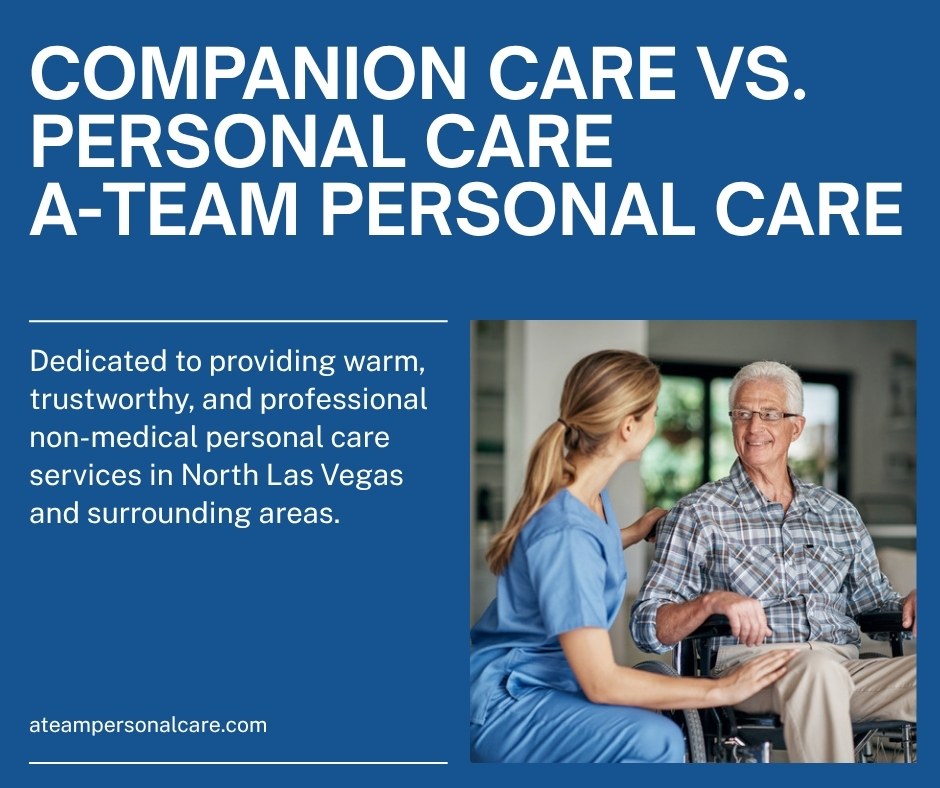 COMPANION CARE VS.
PERSONAL CARE
A-TEAM PERSONAL CARE

Dedicated to providing warm, trustworthy, and professional non-medical personal care services in North Las Vegas and surrounding areas.

ateampersonalcare.com